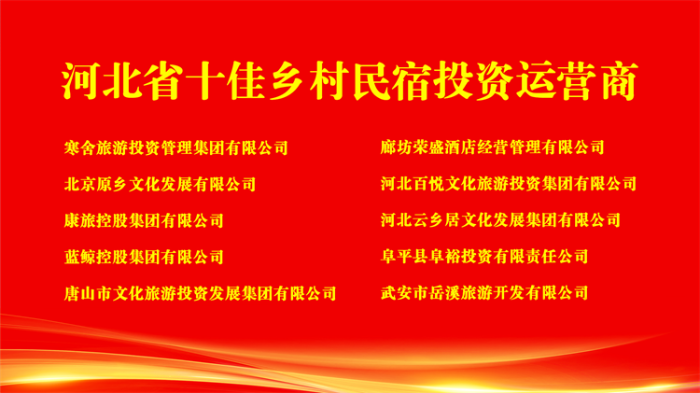 河北省十佳乡村民宿投资运营商

寒舍旅游投资管理集团有限公司
北京原乡文化发展有限公司
康旅控股集团有限公司
蓝鲸控股集团有限公司
唐山市文化旅游投资发展集团有限公司

廊坊荣盛酒店经营管理有限公司
河北百悦文化旅游投资集团有限公司
河北云乡居文化发展集团有限公司
阜平县阜裕投资有限责任公司
武安市岳溪旅游开发有限公司